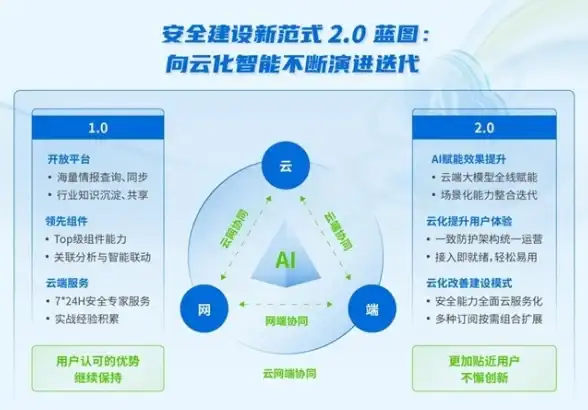 安全建设新范式 2.0 蓝图：
向云化智能不断演进迭代

1.0

开放平台
• 海量情报查询、同步
• 行业知识沉淀、共享

领先组件
• Top级组件能力
• 关联分析与智能联动

云端服务
• 7*24H安全专家服务
• 实战经验积累

用户认可的优势
继续保持

云

云网协同

云端协同

AI

网

网端协同

端

云网端协同

2.0

AI赋能效果提升
• 云端大模型全线赋能
• 场景化能力整合迭代

云化提升用户体验
• 一致防护架构统一运营
• 接入即就绪，轻松易用

云化改善建设模式
• 安全能力全面云服务化
• 多种订阅按需组合扩展

更加贴近用户
不懈创新